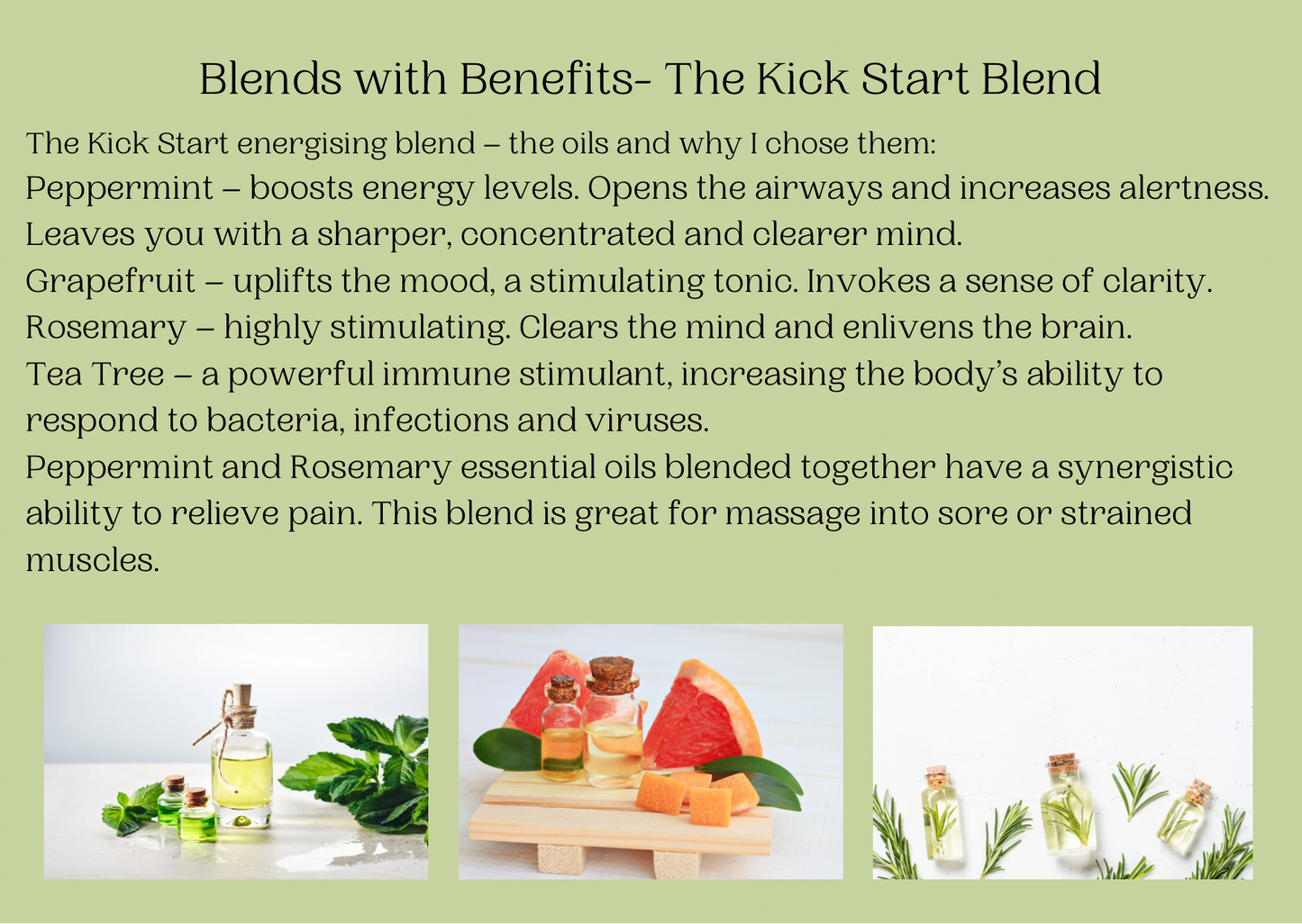 Blends with Benefits- The Kick Start Blend

The Kick Start energising blend – the oils and why I chose them:

Peppermint – boosts energy levels. Opens the airways and increases alertness. Leaves you with a sharper, concentrated and clearer mind.

Grapefruit – uplifts the mood, a stimulating tonic. Invokes a sense of clarity.

Rosemary – highly stimulating. Clears the mind and enlivens the brain.

Tea Tree – a powerful immune stimulant, increasing the body's ability to respond to bacteria, infections and viruses.

Peppermint and Rosemary essential oils blended together have a synergistic ability to relieve pain. This blend is great for massage into sore or strained muscles.